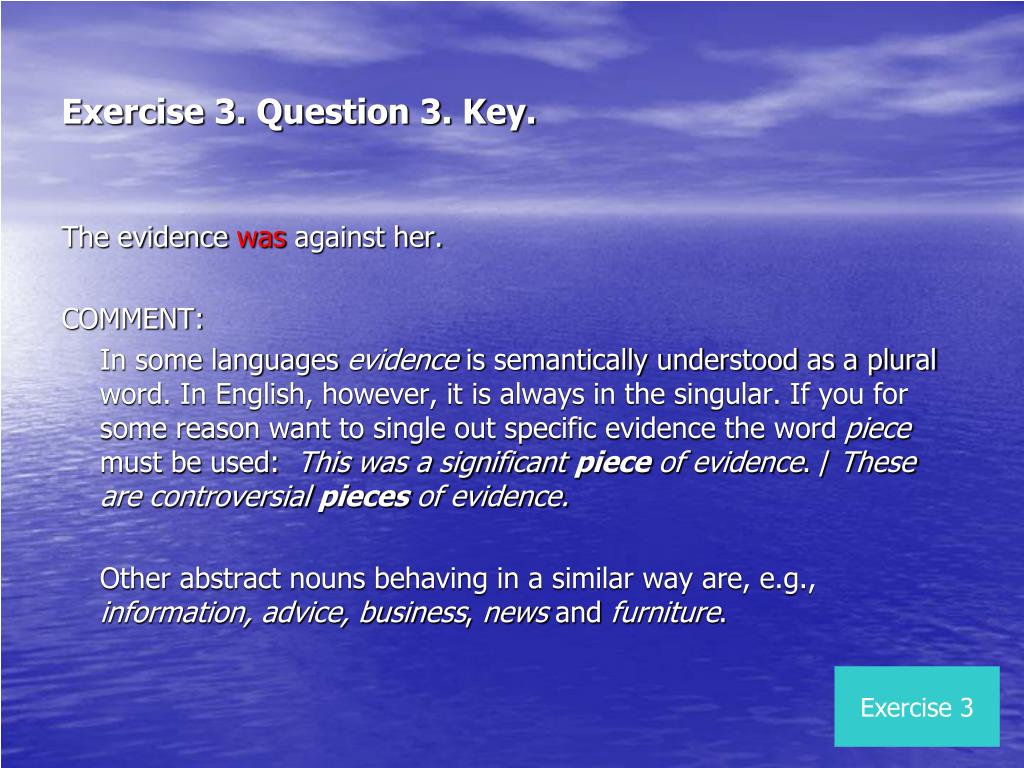 Exercise 3. Question 3. Key.

The evidence was against her.

COMMENT:

In some languages evidence is semantically understood as a plural word. In English, however, it is always in the singular. If you for some reason want to single out specific evidence the word piece must be used: This was a significant piece of evidence. | These are controversial pieces of evidence.

Other abstract nouns behaving in a similar way are, e.g., information, advice, business, news and furniture.

Exercise 3